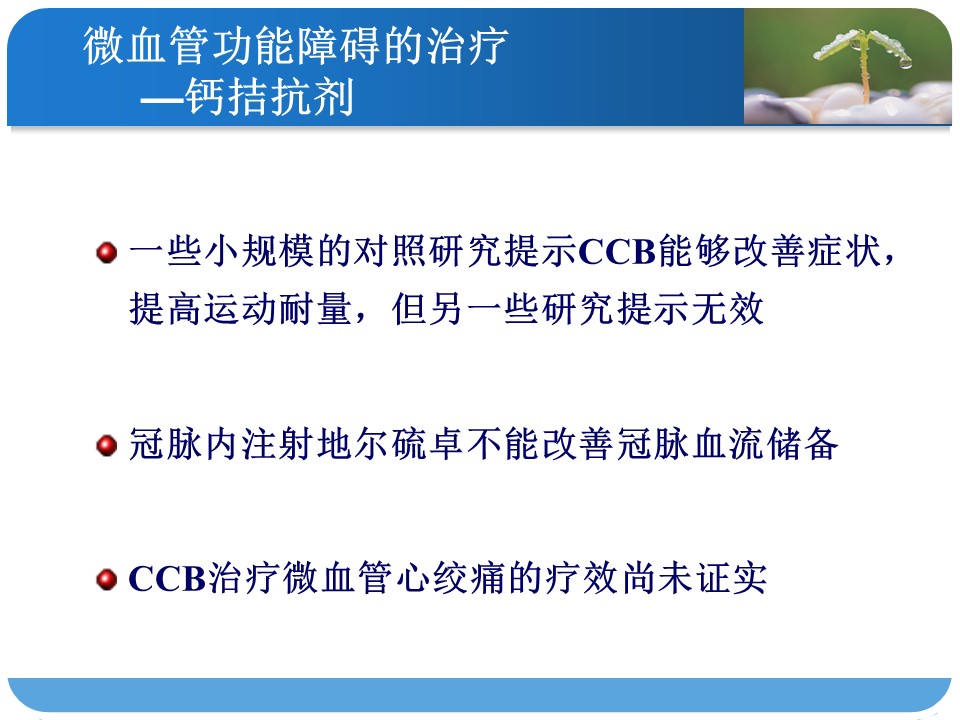 微血管功能障碍的治疗
—钙拮抗剂

一些小规模的对照研究提示CCB能够改善症状，提高运动耐量，但另一些研究提示无效

冠脉内注射地尔硫卓不能改善冠脉血流储备

CCB治疗微血管心绞痛的疗效尚未证实